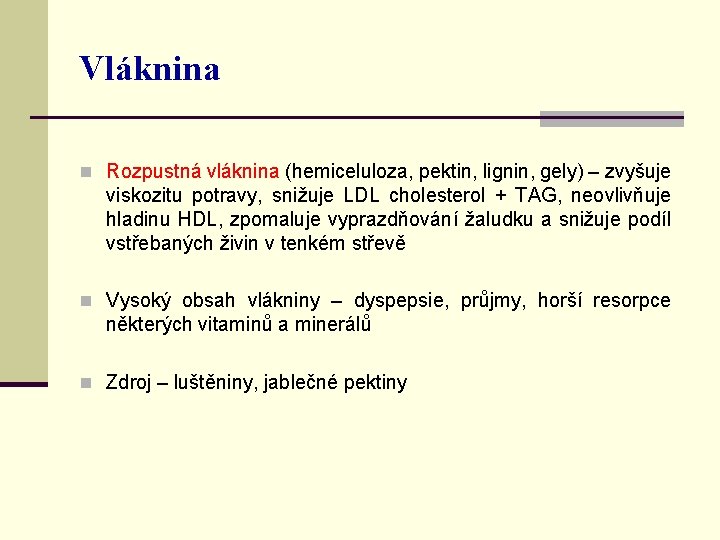 Vláknina

Rozpustná vláknina (hemiceluloza, pektin, lignin, gely) – zvyšuje viskozitu potravy, snižuje LDL cholesterol + TAG, neovlivňuje hladinu HDL, zpomaluje vyprazdňování žaludku a snižuje podíl vstřebaných živin v tenkém střevě

Vysoký obsah vlákniny – dyspepsie, průjmy, horší resorpce některých vitaminů a minerálů

Zdroj – luštěniny, jablečné pektiny